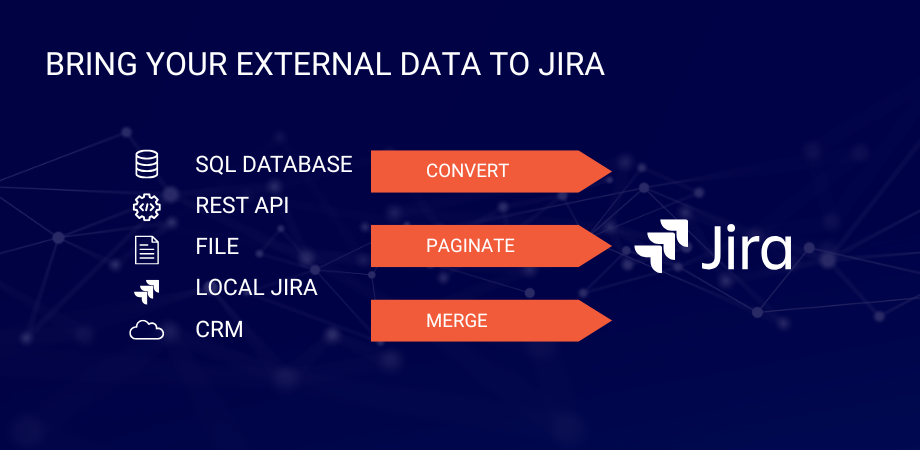 BRING YOUR EXTERNAL DATA TO JIRA

SQL DATABASE
REST API
FILE
LOCAL JIRA
CRM

CONVERT
PAGINATE
MERGE

Jira